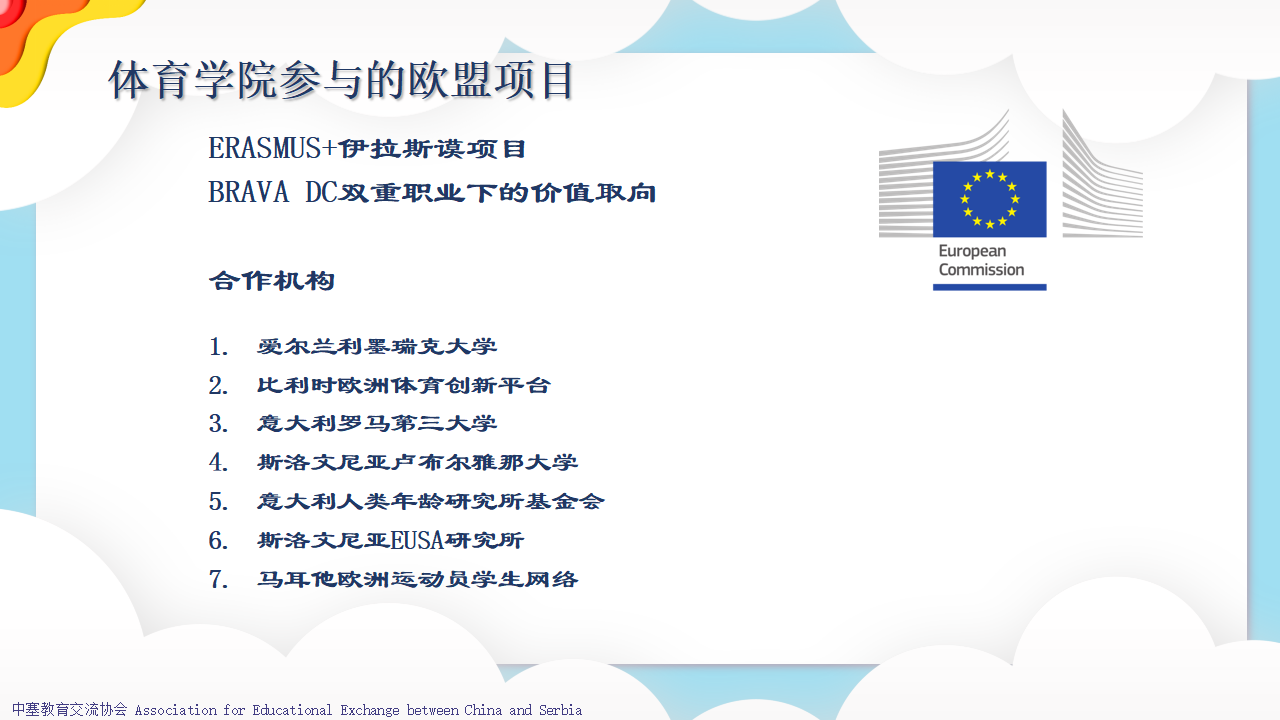 体育学院参与的欧盟项目

ERASMUS+伊拉斯谟项目
BRAVA DC双重职业下的价值取向

European Commission

合作机构

1. 爱尔兰利墨瑞克大学
2. 比利时欧洲体育创新平台
3. 意大利罗马第三大学
4. 斯洛文尼亚卢布尔雅那大学
5. 意大利人类年龄研究所基金会
6. 斯洛文尼亚EUSA研究所
7. 马耳他欧洲运动员学生网络

中塞教育交流协会 Association for Educational Exchange between China and Serbia